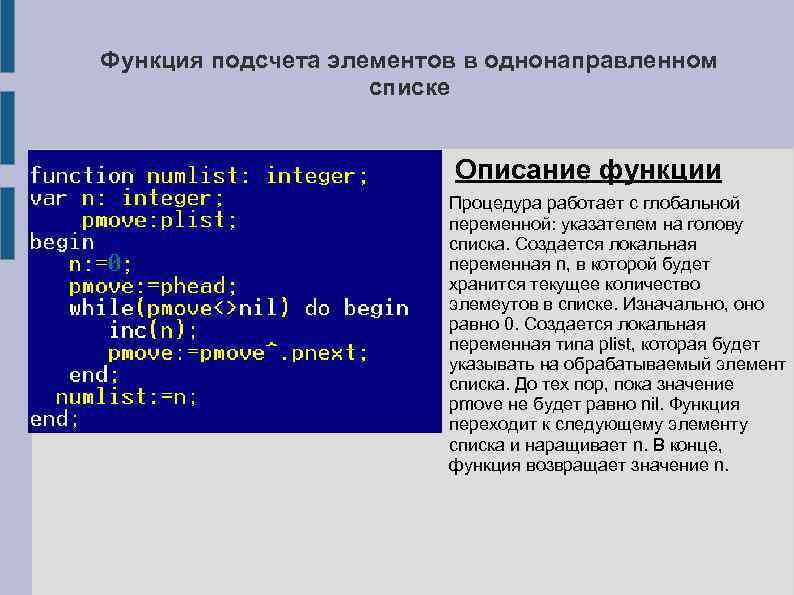 Функция подсчета элементов в однонаправленном списке

function numlist: integer;
var n: integer;
    pmove:plist;
begin
    n:=0;
    pmove:=phead;
    while(pmove<>nil) do begin
       inc(n);
       pmove:=pmove^.pnext;
    end;
  numlist:=n;
end;

Описание функции

Процедура работает с глобальной переменной: указателем на голову списка. Создается локальная переменная n, в которой будет хранится текущее количество элемеутов в списке. Изначально, оно равно 0. Создается локальная переменная типа plist, которая будет указывать на обрабатываемый элемент списка. До тех пор, пока значение pmove не будет равно nil. Функция переходит к следующему элементу списка и наращивает n. В конце, функция возвращает значение n.